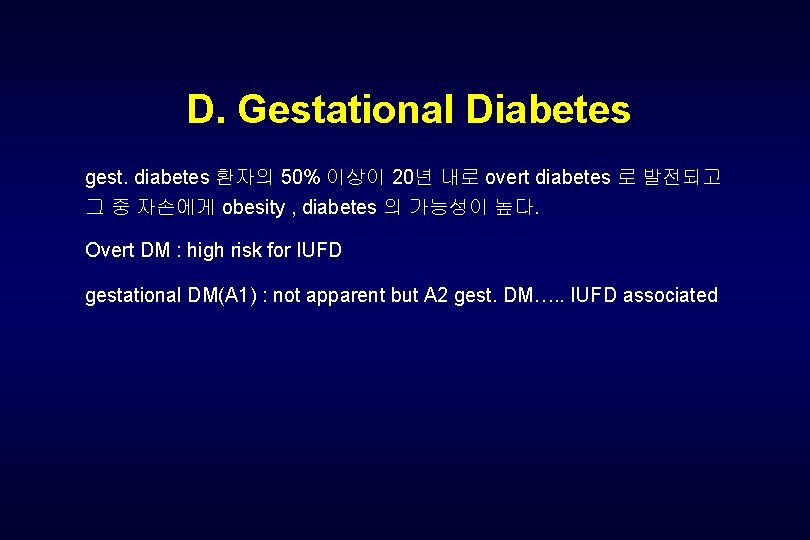 D. Gestational Diabetes

gest. diabetes 환자의 50% 이상이 20년 내로 overt diabetes 로 발전되고 그 중 자손에게 obesity , diabetes 의 가능성이 높다.

Overt DM : high risk for IUFD

gestational DM(A1) : not apparent but A2 gest. DM….. IUFD associated